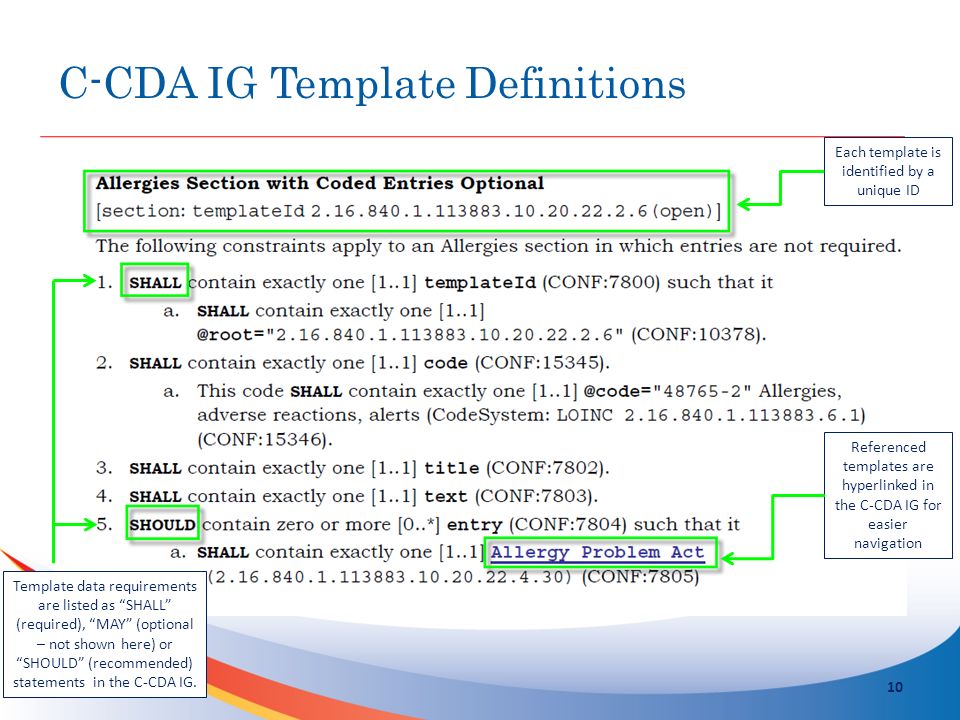 C-CDA IG Template Definitions

Each template is identified by a unique ID

Allergies Section with Coded Entries Optional
[section: templateId 2.16.840.1.113883.10.20.22.2.6(open)]

The following constraints apply to an Allergies section in which entries are not required.

1. SHALL contain exactly one [1..1] templateId (CONF:7800) such that it
a. SHALL contain exactly one [1..1] @root="2.16.840.1.113883.10.20.22.2.6" (CONF:10378).
2. SHALL contain exactly one [1..1] code (CONF:15345).
a. This code SHALL contain exactly one [1..1] @code="48765-2" Allergies, adverse reactions, alerts (CodeSystem: LOINC 2.16.840.1.113883.6.1) (CONF:15346).
3. SHALL contain exactly one [1..1] title (CONF:7802).
4. SHALL contain exactly one [1..1] text (CONF:7803).
5. SHOULD contain zero or more [0..*] entry (CONF:7804) such that it
a. SHALL contain exactly one [1..1] Allergy Problem Act (2.16.840.1.113883.10.20.22.4.30) (CONF:7805)

Referenced templates are hyperlinked in the C-CDA IG for easier navigation

Template data requirements are listed as “SHALL” (required), “MAY” (optional – not shown here) or “SHOULD” (recommended) statements in the C-CDA IG.

10